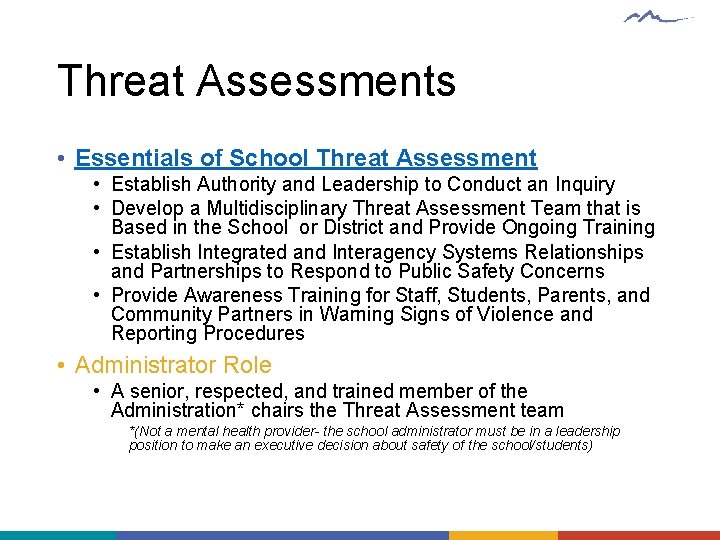 Threat Assessments

• Essentials of School Threat Assessment
  • Establish Authority and Leadership to Conduct an Inquiry
  • Develop a Multidisciplinary Threat Assessment Team that is Based in the School or District and Provide Ongoing Training
  • Establish Integrated and Interagency Systems Relationships and Partnerships to Respond to Public Safety Concerns
  • Provide Awareness Training for Staff, Students, Parents, and Community Partners in Warning Signs of Violence and Reporting Procedures

• Administrator Role
  • A senior, respected, and trained member of the Administration* chairs the Threat Assessment team

*(Not a mental health provider- the school administrator must be in a leadership position to make an executive decision about safety of the school/students)